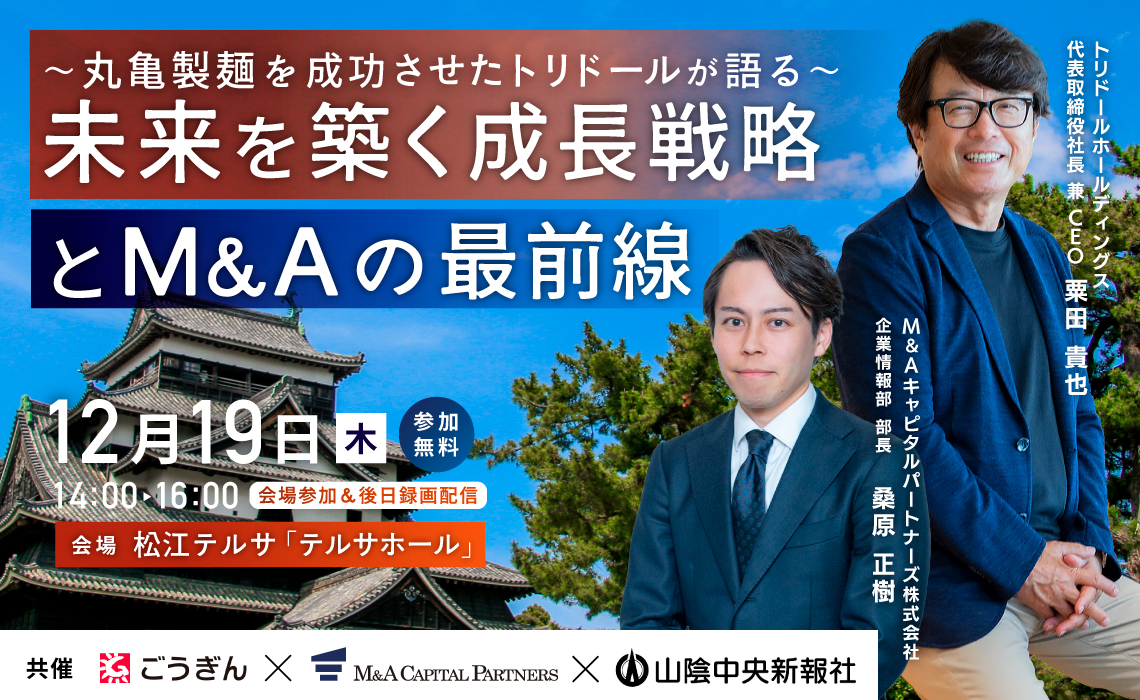 ～丸亀製麺を成功させたトリドールが語る～
未来を築く成長戦略
とM&Aの最前線

12月19日 木 参加無料
14:00▸16:00 会場参加＆後日録画配信
会場 松江テルサ「テルサホール」

トリドールホールディングス
代表取締役社長 兼 CEO
粟田 貴也

M&Aキャピタルパートナーズ株式会社
企業情報部 部長
桑原 正樹

共催 ごうぎん × M&A CAPITAL PARTNERS × 山陰中央新報社